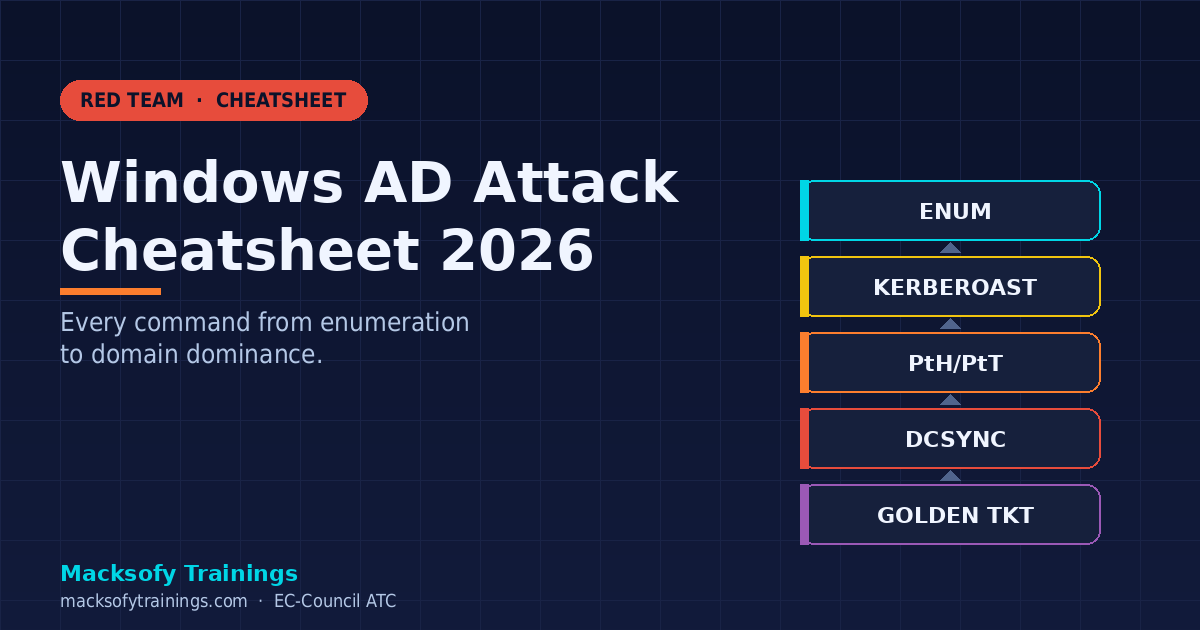 RED TEAM · CHEATSHEET

Windows AD Attack Cheatsheet 2026

Every command from enumeration to domain dominance.

ENUM

KERBEROAST

PtH/PtT

DCSYNC

GOLDEN TKT

Macksofy Trainings

macksofytrainings.com · EC-Council ATC